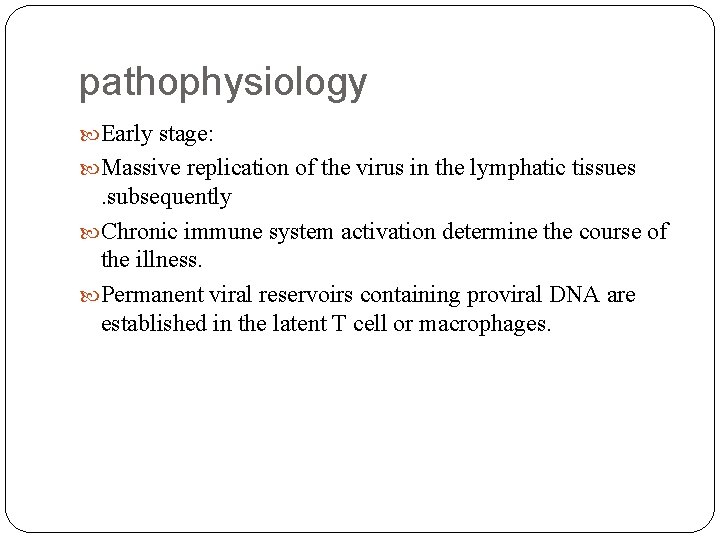 pathophysiology

Early stage:

Massive replication of the virus in the lymphatic tissues .subsequently

Chronic immune system activation determine the course of the illness.

Permanent viral reservoirs containing proviral DNA are established in the latent T cell or macrophages.